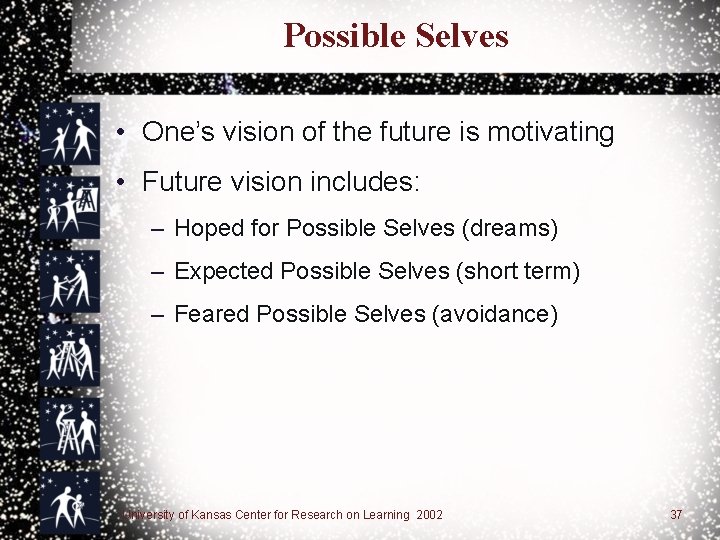 Possible Selves

• One's vision of the future is motivating
• Future vision includes:
– Hoped for Possible Selves (dreams)
– Expected Possible Selves (short term)
– Feared Possible Selves (avoidance)

University of Kansas Center for Research on Learning 2002

37